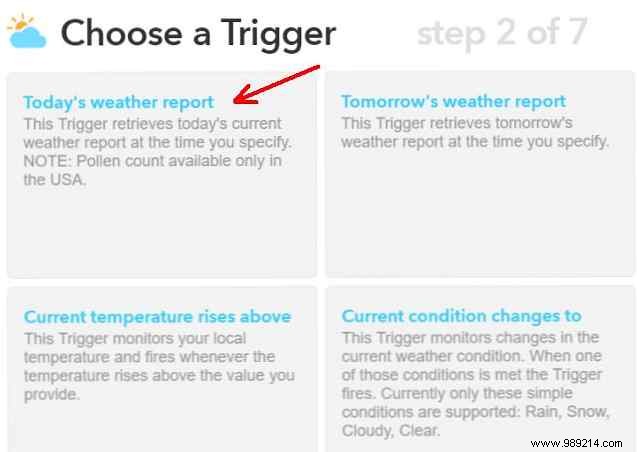 Choose a Trigger

step 2 of 7

Today's weather report
This Trigger retrieves today's current weather report at the time you specify. NOTE: Pollen count available only in the USA.

Tomorrow's weather report
This Trigger retrieves tomorrow's weather report at the time you specify.

Current temperature rises above
This Trigger monitors your local temperature and fires whenever the temperature rises above the value you provide.

Current condition changes to
This Trigger monitors changes in the current weather condition. When one of those conditions is met the Trigger fires. Currently only these simple conditions are supported: Rain, Snow, Cloudy, Clear.

www.989214.com